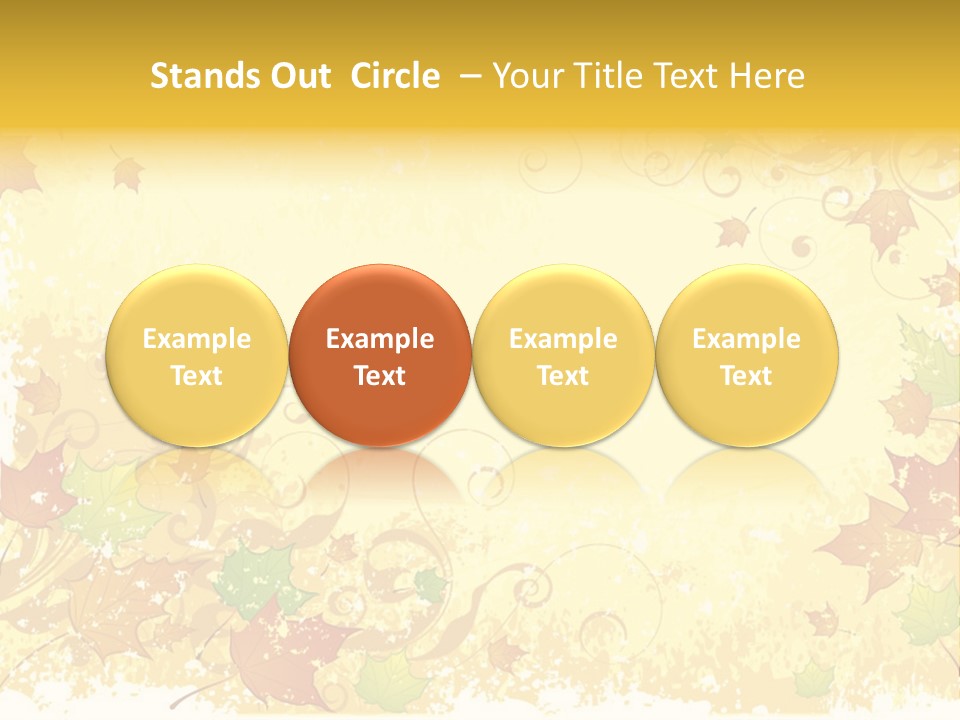 Stands Out Circle – Your Title Text Here

Example Text

Example Text

Example Text

Example Text